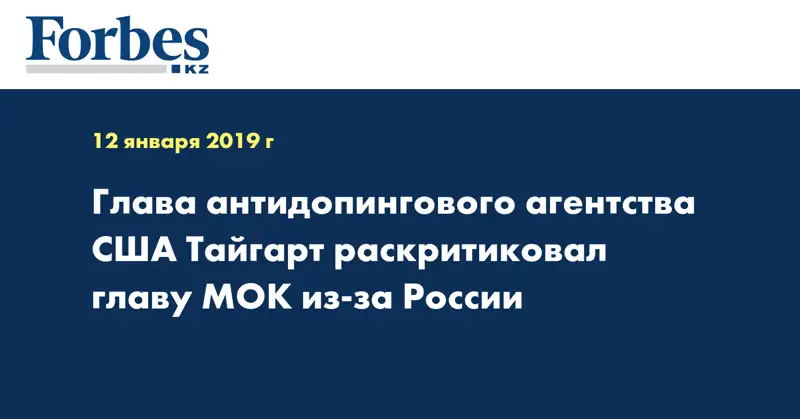 Forbes
KZ

12 января 2019 г

Глава антидопингового агентства США Тайгарт раскритиковал главу МОК из-за России